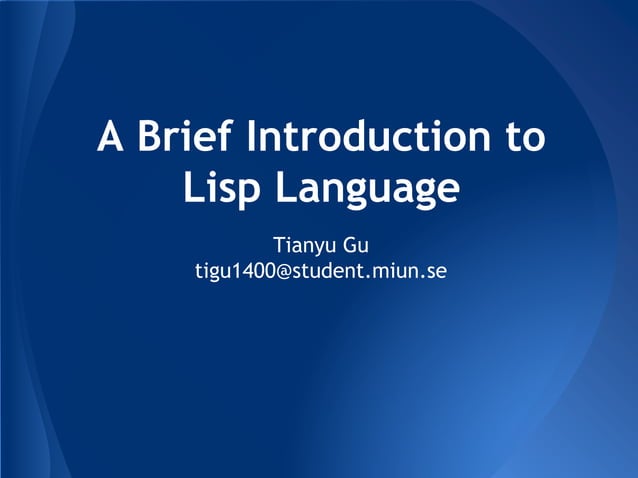 A Brief Introduction to Lisp Language

Tianyu Gu
tigu1400@student.miun.se